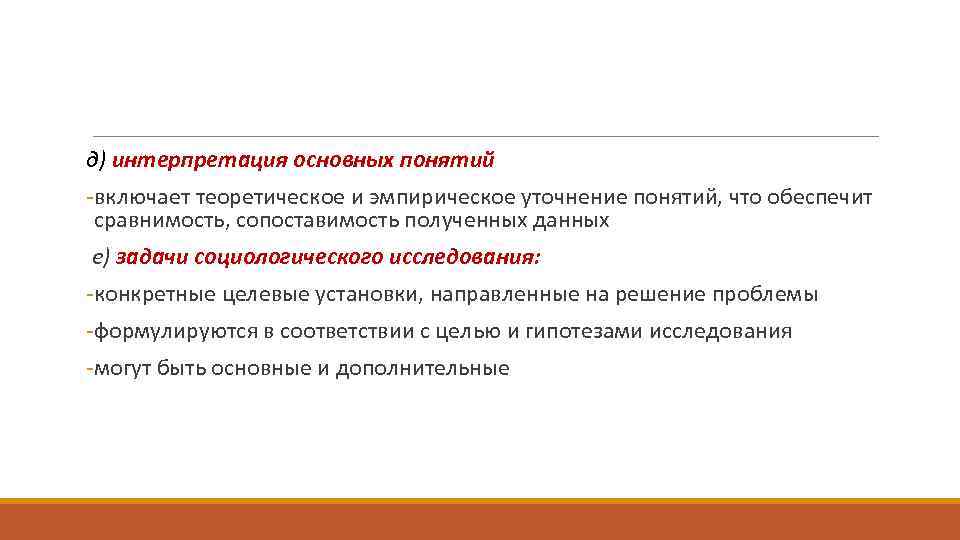 д) интерпретация основных понятий

-включает теоретическое и эмпирическое уточнение понятий, что обеспечит сравнимость, сопоставимость полученных данных

е) задачи социологического исследования:

-конкретные целевые установки, направленные на решение проблемы

-формулируются в соответствии с целью и гипотезами исследования

-могут быть основные и дополнительные